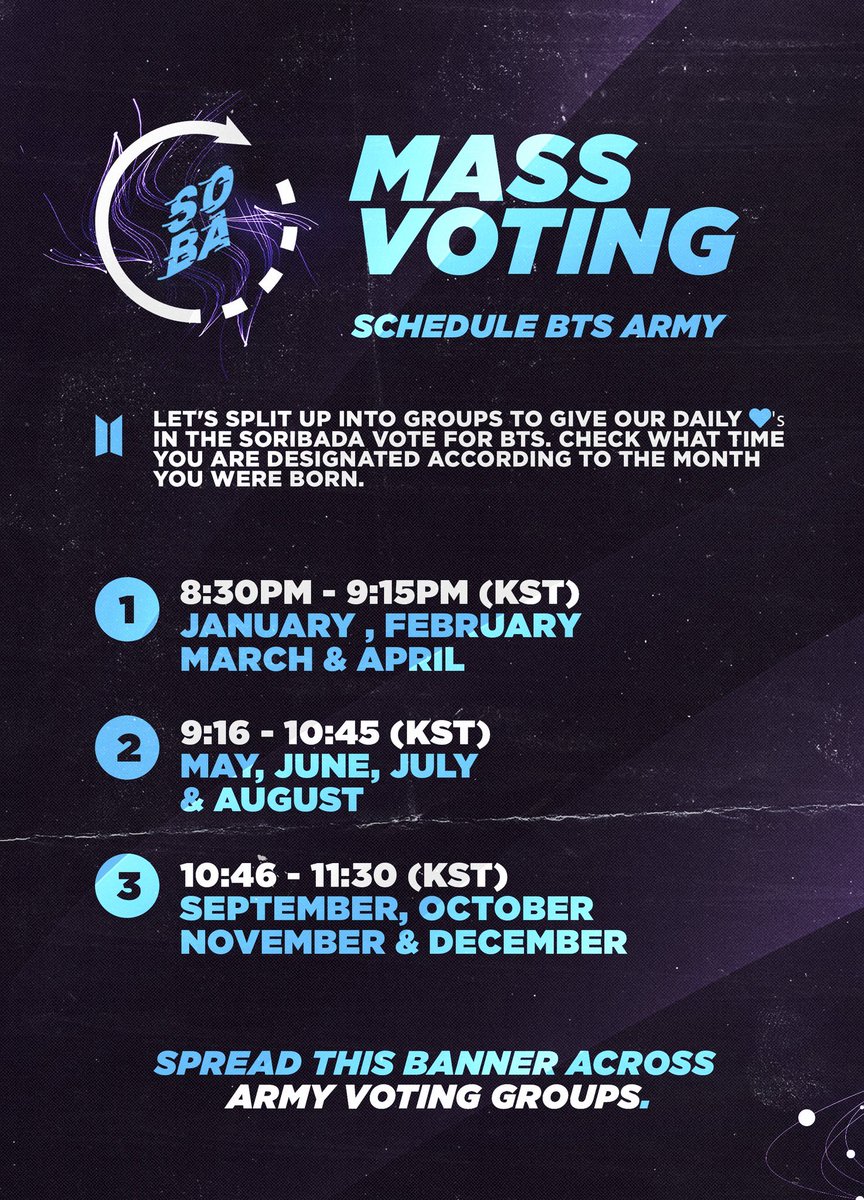 SO BA

MASS VOTING

SCHEDULE BTS ARMY

LET'S SPLIT UP INTO GROUPS TO GIVE OUR DAILY 💙's IN THE SORIBADA VOTE FOR BTS. CHECK WHAT TIME YOU ARE DESIGNATED ACCORDING TO THE MONTH YOU WERE BORN.

1 8:30PM - 9:15PM (KST)
JANUARY , FEBRUARY
MARCH & APRIL

2 9:16 - 10:45 (KST)
MAY, JUNE, JULY
& AUGUST

3 10:46 - 11:30 (KST)
SEPTEMBER, OCTOBER
NOVEMBER & DECEMBER

SPREAD THIS BANNER ACROSS ARMY VOTING GROUPS.